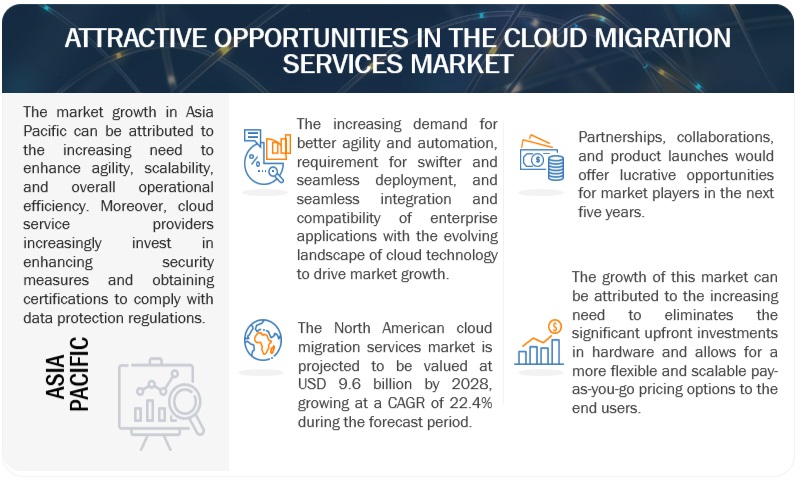 ATTRACTIVE OPPORTUNITIES IN THE CLOUD MIGRATION SERVICES MARKET

The market growth in Asia Pacific can be attributed to the increasing need to enhance agility, scalability, and overall operational efficiency. Moreover, cloud service providers increasingly invest in enhancing security measures and obtaining certifications to comply with data protection regulations.

ASIA PACIFIC

The increasing demand for better agility and automation, requirement for swifter and seamless deployment, and seamless integration and compatibility of enterprise applications with the evolving landscape of cloud technology to drive market growth.

The North American cloud migration services market is projected to be valued at USD 9.6 billion by 2028, growing at a CAGR of 22.4% during the forecast period.

Partnerships, collaborations, and product launches would offer lucrative opportunities for market players in the next five years.

The growth of this market can be attributed to the increasing need to eliminates the significant upfront investments in hardware and allows for a more flexible and scalable pay-as-you-go pricing options to the end users.